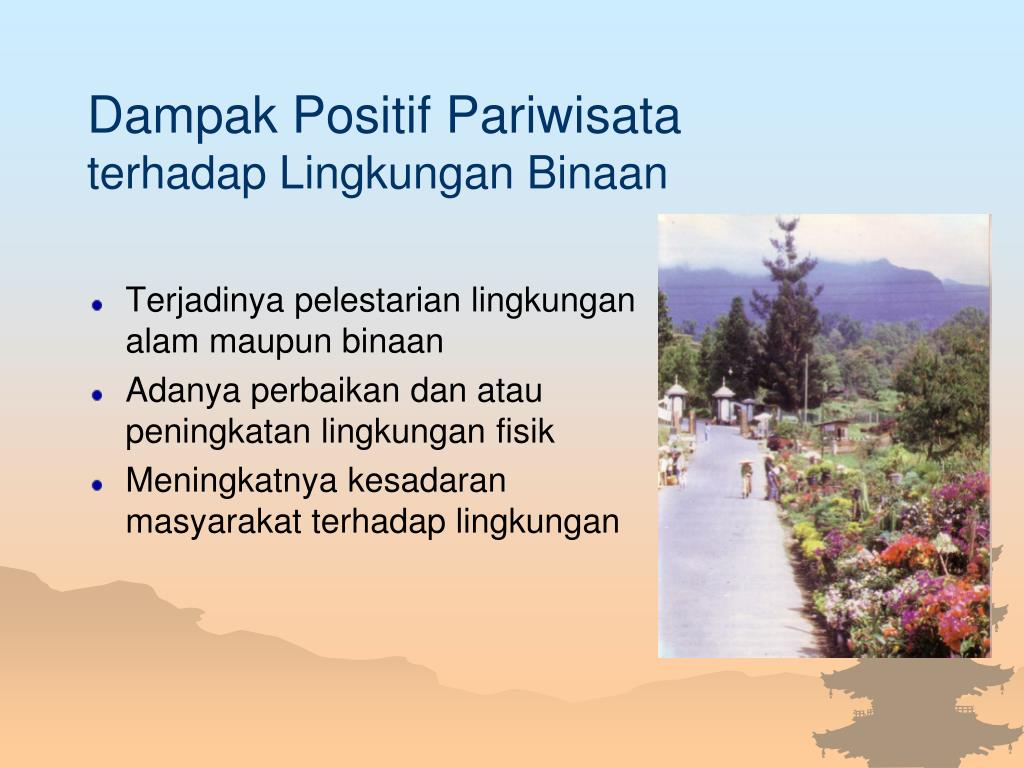 Dampak Positif Pariwisata
terhadap Lingkungan Binaan

- Terjadinya pelestarian lingkungan alam maupun binaan
- Adanya perbaikan dan atau peningkatan lingkungan fisik
- Meningkatnya kesadaran masyarakat terhadap lingkungan